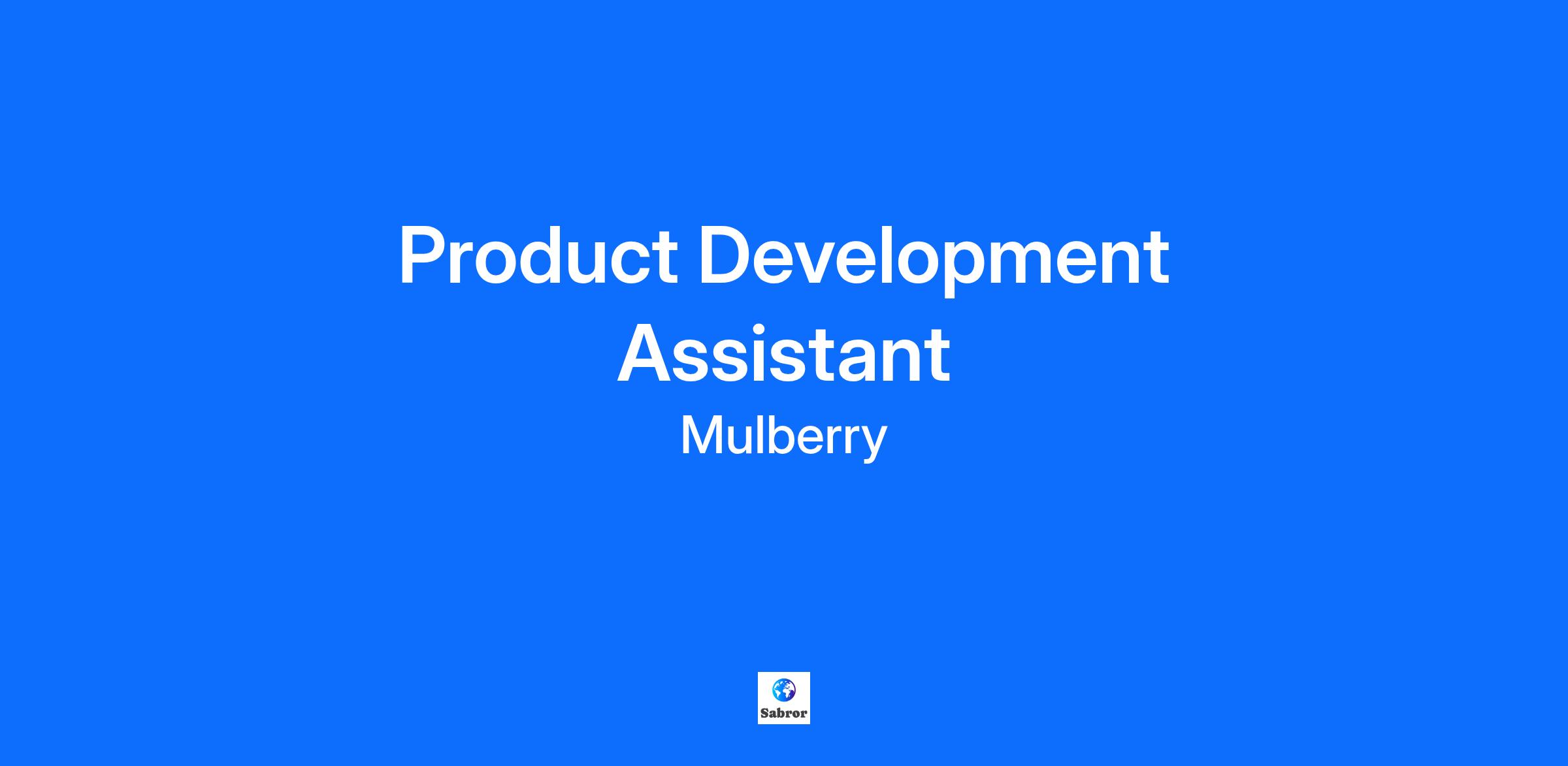 Product Development Assistant

Mulberry

Sabror